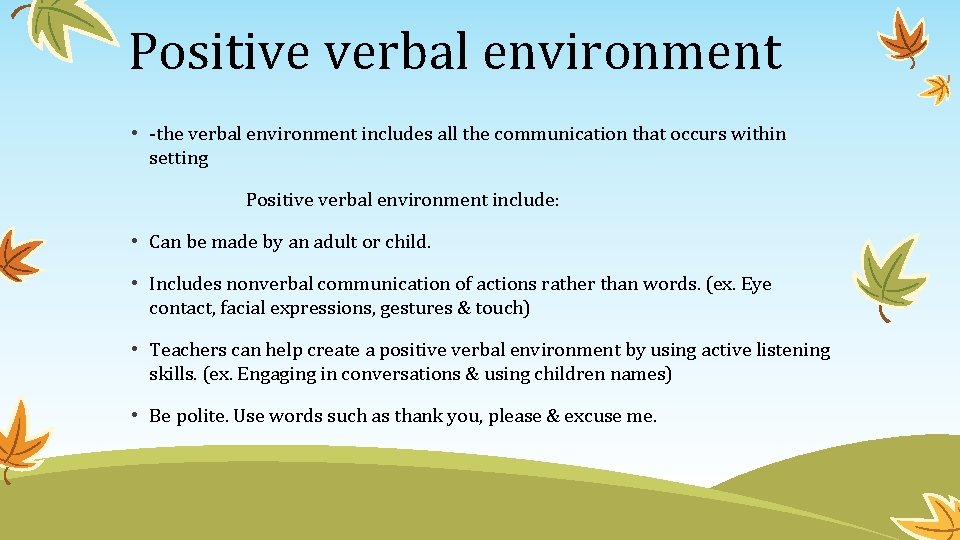 Positive verbal environment

• -the verbal environment includes all the communication that occurs within setting

Positive verbal environment include:

• Can be made by an adult or child.

• Includes nonverbal communication of actions rather than words. (ex. Eye contact, facial expressions, gestures & touch)

• Teachers can help create a positive verbal environment by using active listening skills. (ex. Engaging in conversations & using children names)

• Be polite. Use words such as thank you, please & excuse me.